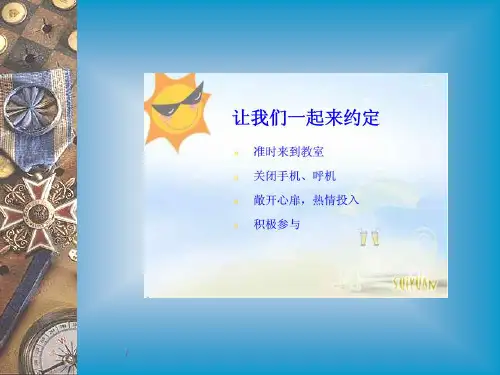 让我们一起来约定

准时来到教室

关闭手机、呼机

敞开心扉，热情投入

积极参与

SHIYUAN